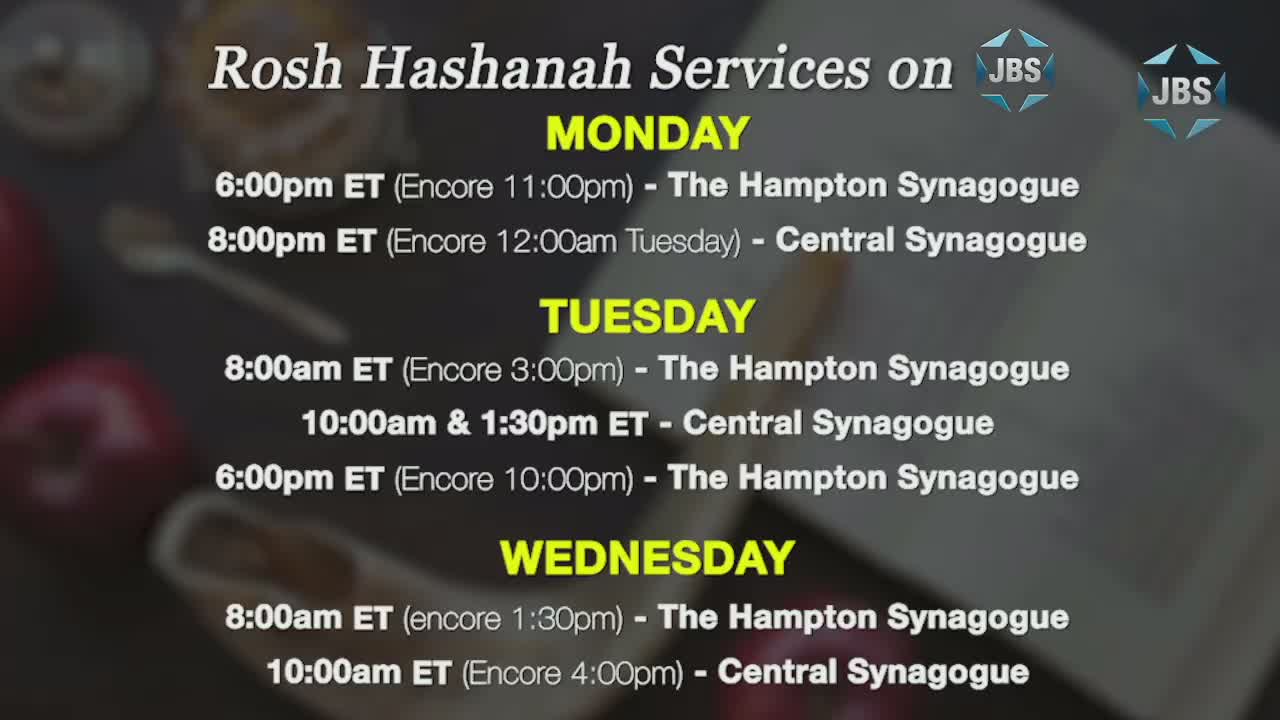 Rosh Hashanah Services on JBS

JBS

MONDAY

6:00pm ET (Encore 11:00pm) - The Hampton Synagogue

8:00pm ET (Encore 12:00am Tuesday) - Central Synagogue

TUESDAY

8:00am ET (Encore 3:00pm) - The Hampton Synagogue

10:00am & 1:30pm ET - Central Synagogue

6:00pm ET (Encore 10:00pm) - The Hampton Synagogue

WEDNESDAY

8:00am ET (encore 1:30pm) - The Hampton Synagogue

10:00am ET (Encore 4:00pm) - Central Synagogue